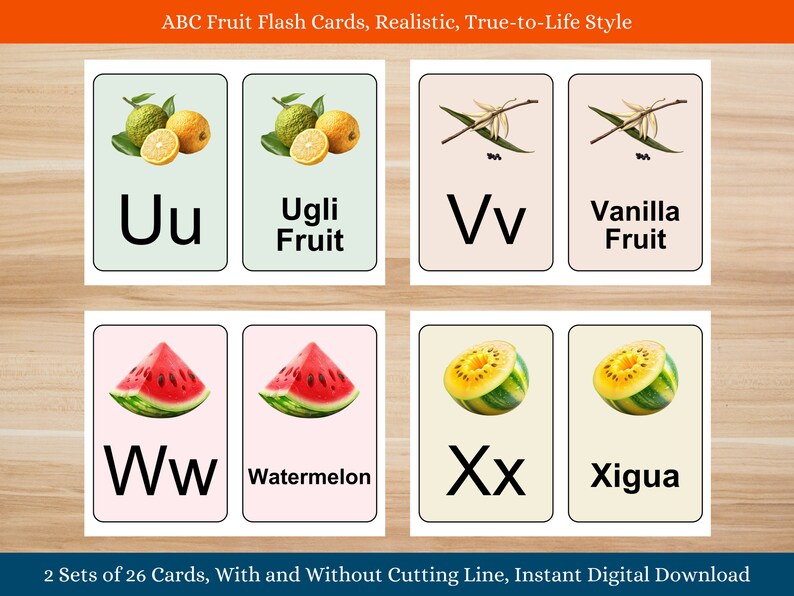 ABC Fruit Flash Cards, Realistic, True-to-Life Style

Uu

Ugli Fruit

Vv

Vanilla Fruit

Ww

Watermelon

Xx

Xigua

2 Sets of 26 Cards, With and Without Cutting Line, Instant Digital Download